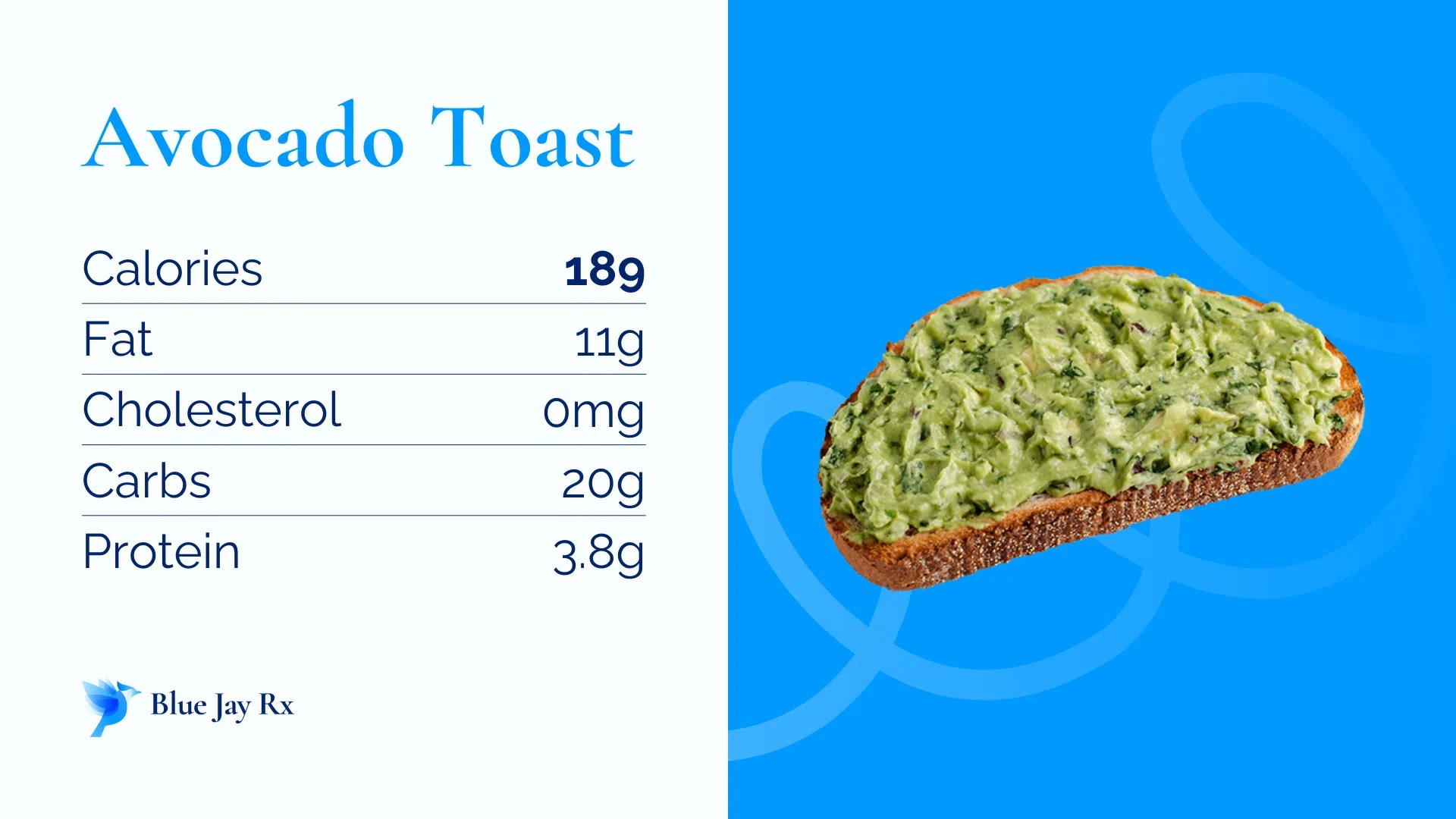 Avocado Toast

| Calories | 189 |
|---|---|
| Fat | 11g |
| Cholesterol | 0mg |
| Carbs | 20g |
| Protein | 3.8g |

Blue Jay Rx